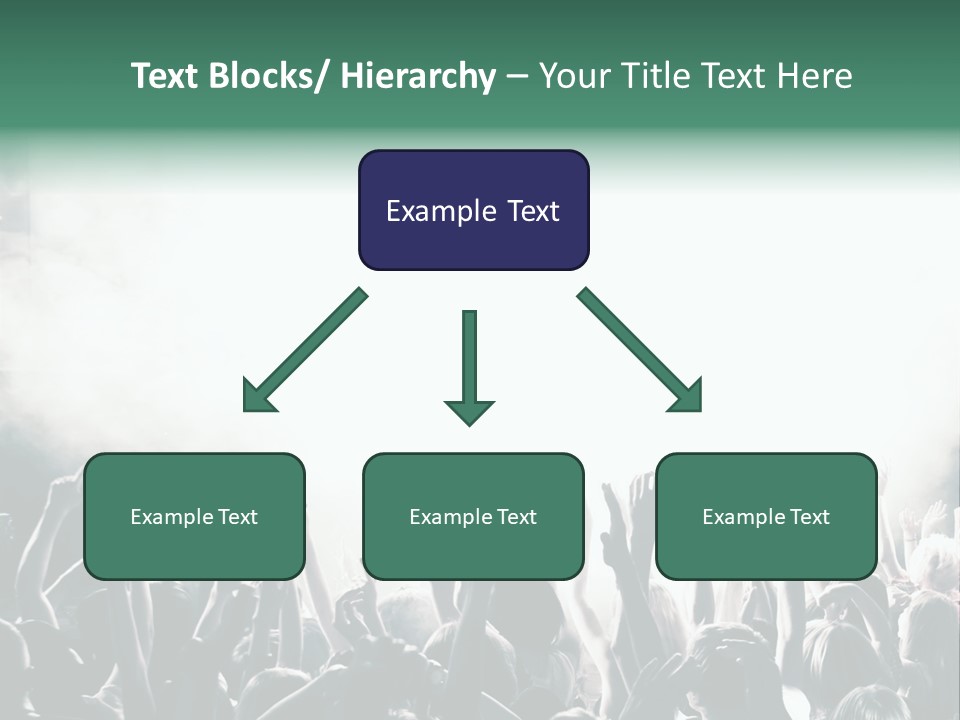 Text Blocks/ Hierarchy – Your Title Text Here

Example Text

Example Text

Example Text

Example Text